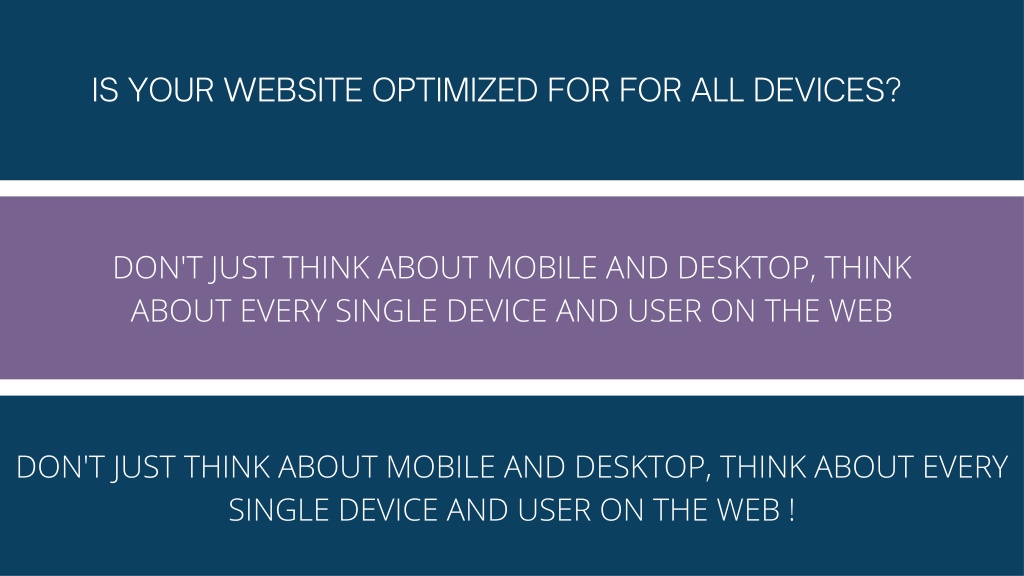 IS YOUR WEBSITE OPTIMIZED FOR FOR ALL DEVICES?

DON'T JUST THINK ABOUT MOBILE AND DESKTOP, THINK ABOUT EVERY SINGLE DEVICE AND USER ON THE WEB

DON'T JUST THINK ABOUT MOBILE AND DESKTOP, THINK ABOUT EVERY SINGLE DEVICE AND USER ON THE WEB !